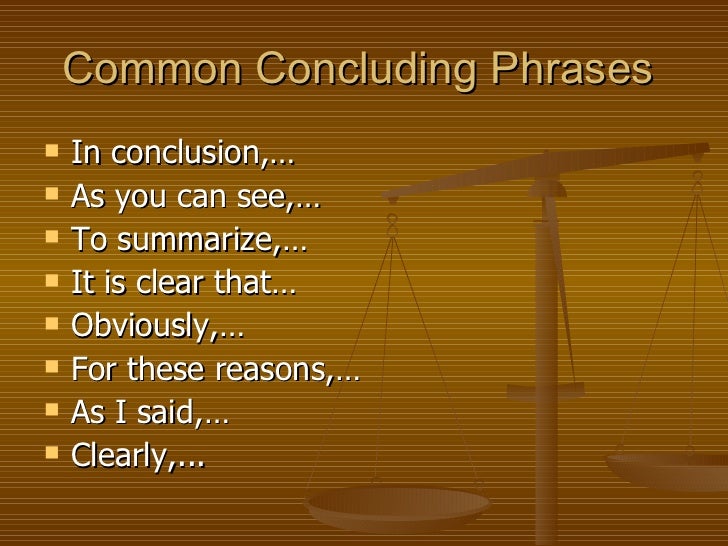 Common Concluding Phrases

- In conclusion,…
- As you can see,…
- To summarize,…
- It is clear that…
- Obviously,…
- For these reasons,…
- As I said,…
- Clearly,...